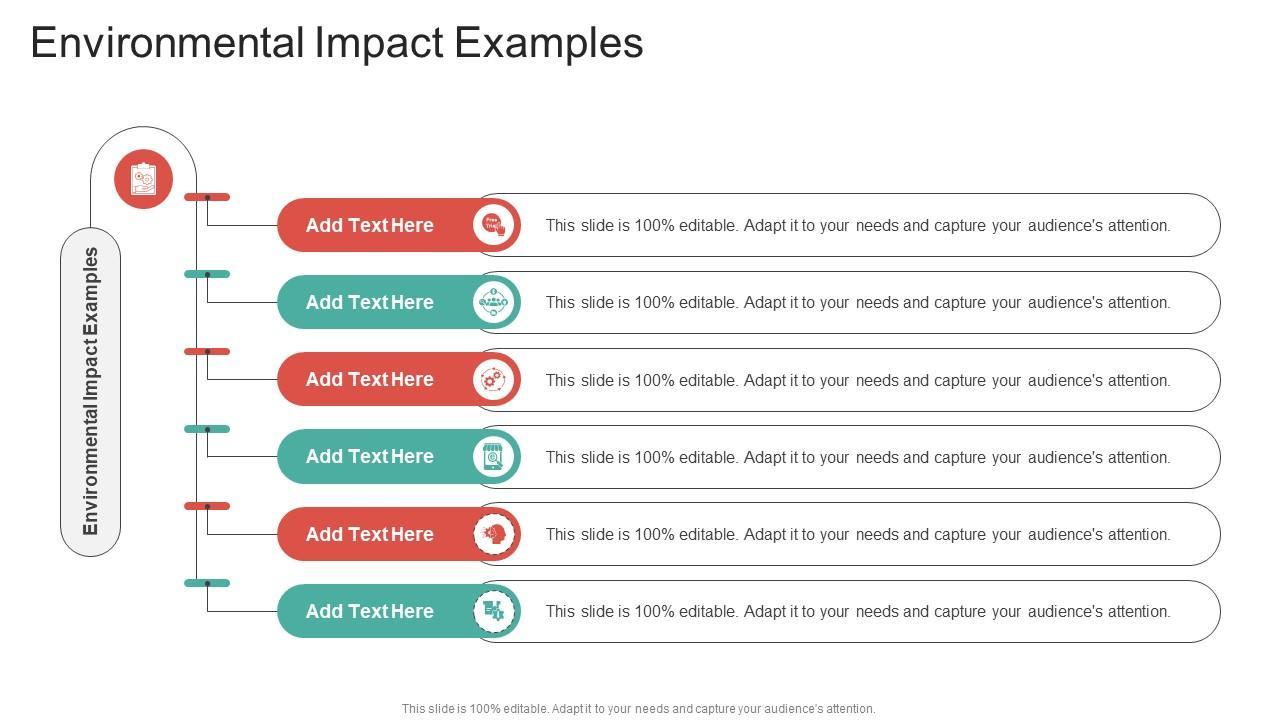 Environmental Impact Examples

Environmental Impact Examples

Add Text Here

This slide is 100% editable. Adapt it to your needs and capture your audience's attention.

Add Text Here

This slide is 100% editable. Adapt it to your needs and capture your audience's attention.

Add Text Here

This slide is 100% editable. Adapt it to your needs and capture your audience's attention.

Add Text Here

This slide is 100% editable. Adapt it to your needs and capture your audience's attention.

Add Text Here

This slide is 100% editable. Adapt it to your needs and capture your audience's attention.

Add Text Here

This slide is 100% editable. Adapt it to your needs and capture your audience's attention.

This slide is 100% editable. Adapt it to your needs and capture your audience's attention.